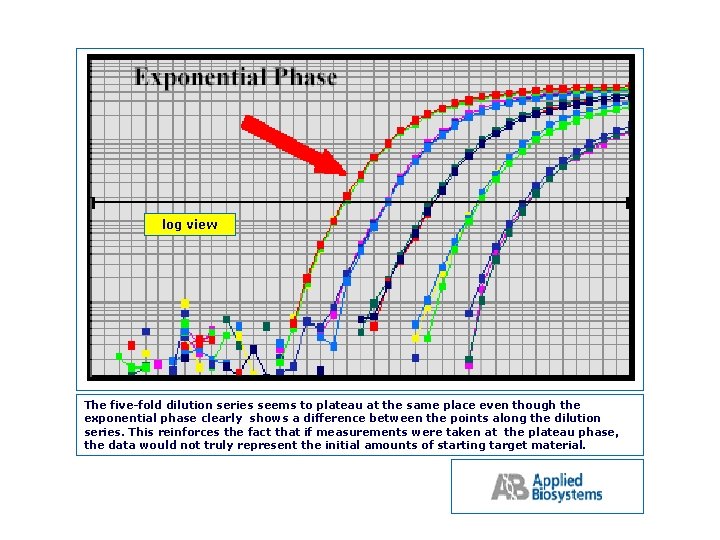 Exponential Phase

log view

The five-fold dilution series seems to plateau at the same place even though the exponential phase clearly shows a difference between the points along the dilution series. This reinforces the fact that if measurements were taken at the plateau phase, the data would not truly represent the initial amounts of starting target material.

AB Applied Biosystems